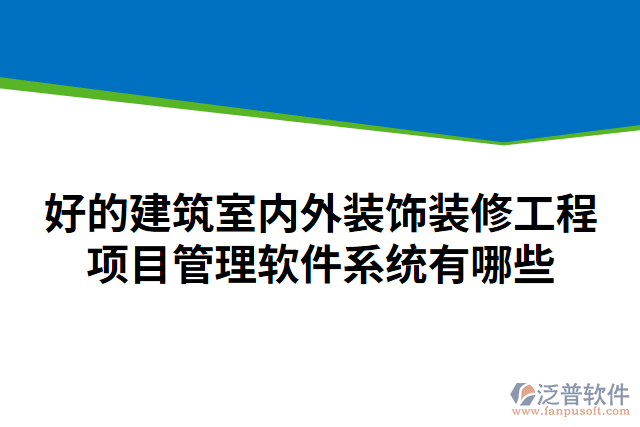 好的建筑室内外装饰装修工程项目管理软件系统有哪些

泛普软件
www.fanpusoft.com